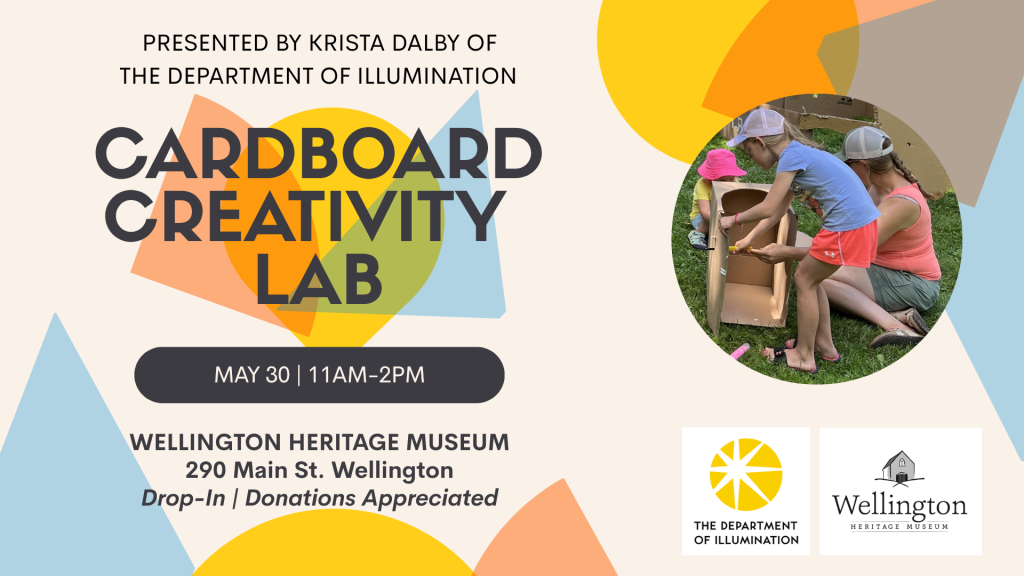 PRESENTED BY KRISTA DALBY OF
THE DEPARTMENT OF ILLUMINATION

CARDBOARD CREATIVITY LAB

MAY 30 | 11AM-2PM

WELLINGTON HERITAGE MUSEUM
290 Main St. Wellington
Drop-In | Donations Appreciated

THE DEPARTMENT OF ILLUMINATION

Wellington
HERITAGE MUSEUM